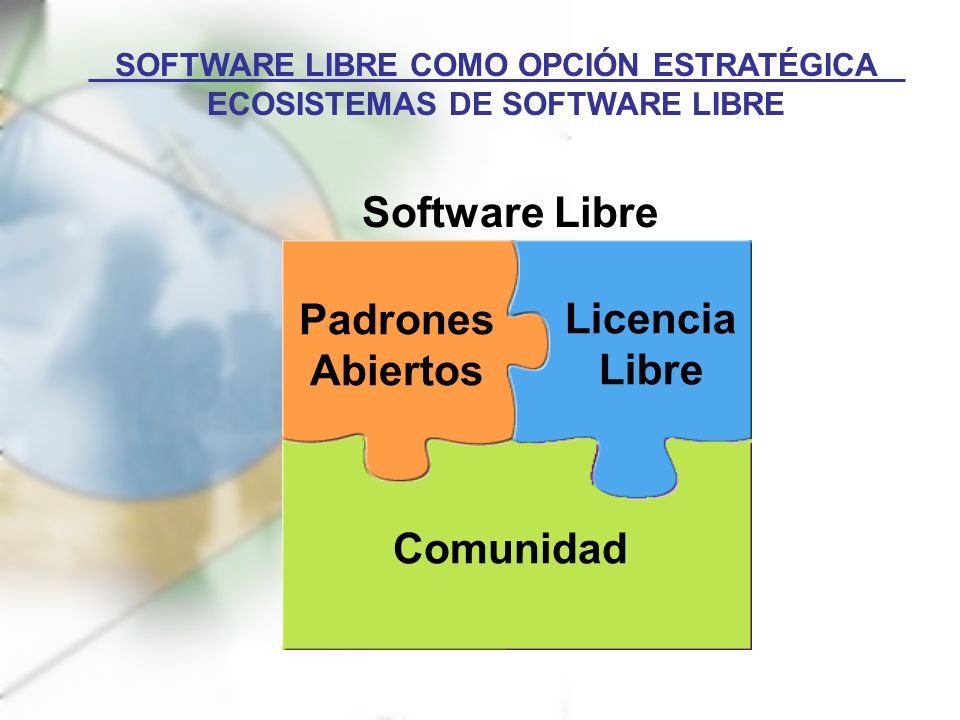 SOFTWARE LIBRE COMO OPCIÓN ESTRATÉGICA
ECOSISTEMAS DE SOFTWARE LIBRE

Software Libre

Padrones Abiertos

Licencia Libre

Comunidad